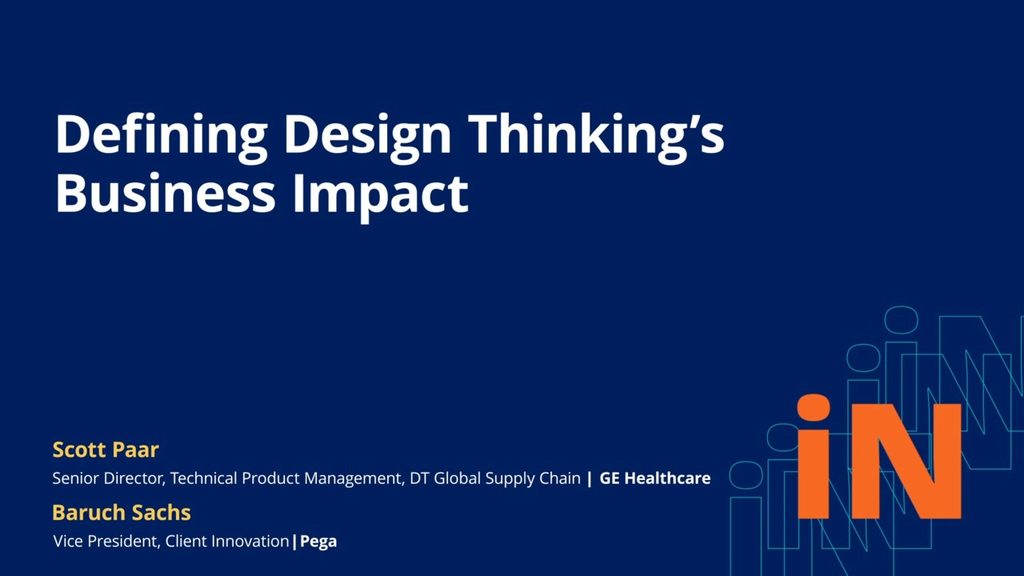 Defining Design Thinking's Business Impact

Scott Paar

Senior Director, Technical Product Management, DT Global Supply Chain | GE Healthcare

Baruch Sachs

Vice President, Client Innovation | Pega

iN